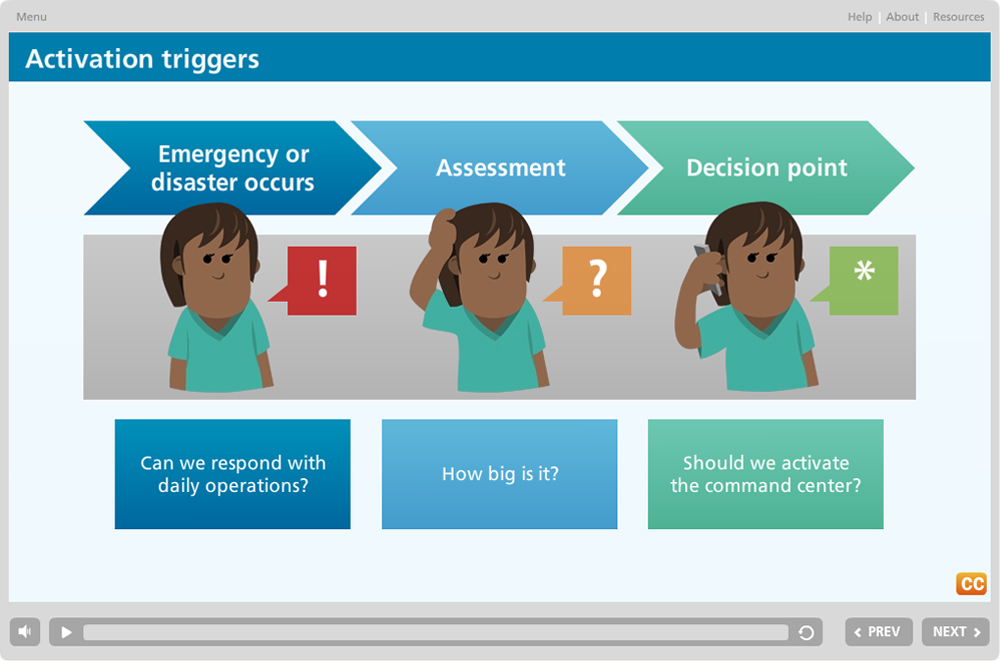 Menu

Help | About | Resources

Activation triggers

Emergency or disaster occurs

Assessment

Decision point

!

?

*

Can we respond with daily operations?

How big is it?

Should we activate the command center?

CC

PREV

NEXT